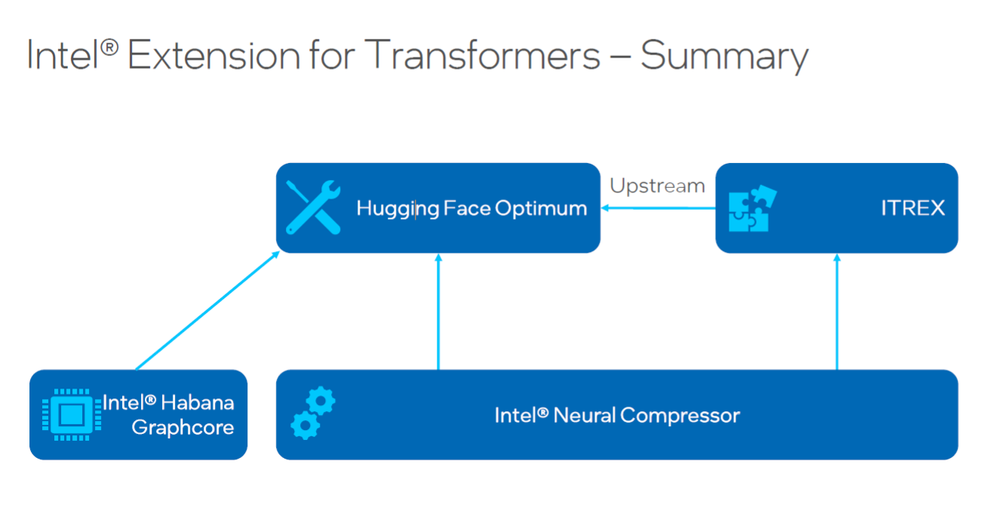 Intel® Extension for Transformers – Summary

Hugging Face Optimum

Upstream

ITREX

Intel® Habana Graphcore

Intel® Neural Compressor